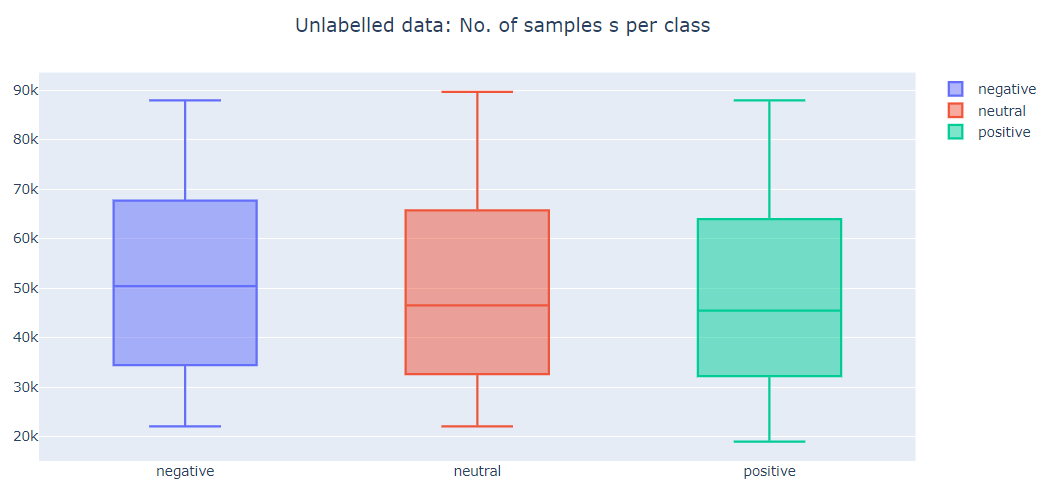 Unlabelled data: No. of samples s per class

90k
80k
70k
60k
50k
40k
30k
20k

negative
neutral
positive

negative
neutral
positive